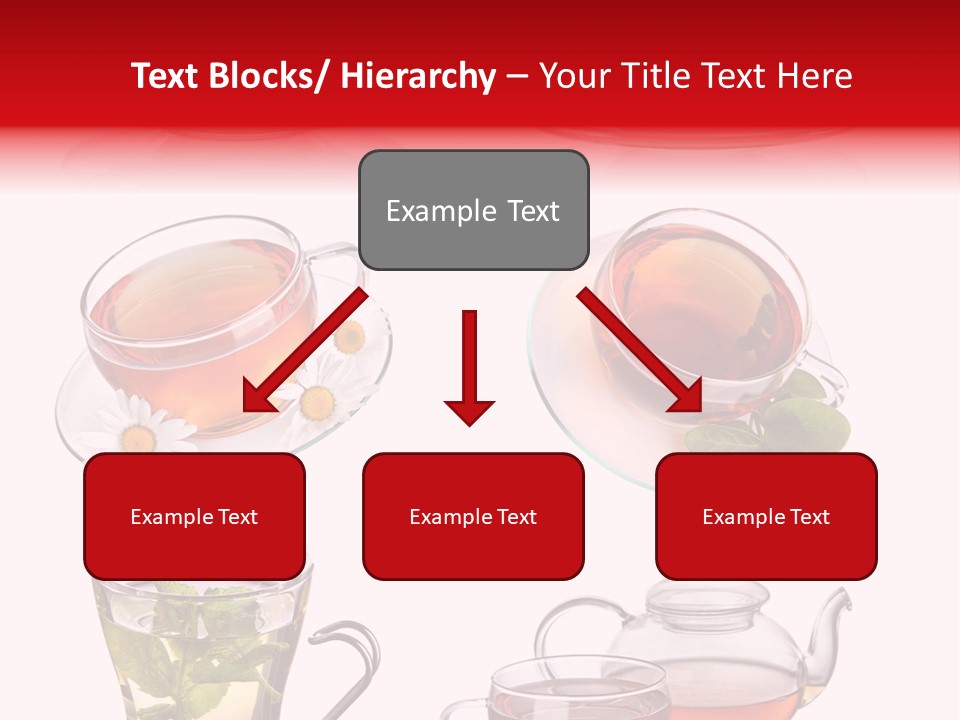 Text Blocks/ Hierarchy – Your Title Text Here

Example Text

Example Text

Example Text

Example Text